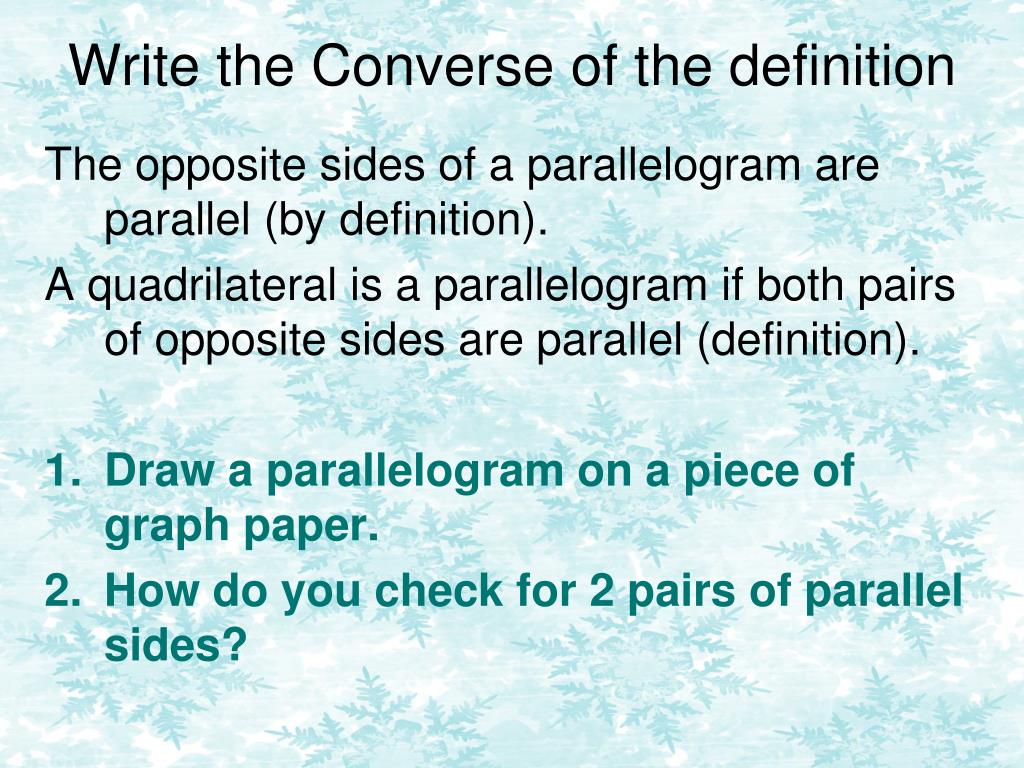 Write the Converse of the definition

The opposite sides of a parallelogram are parallel (by definition).

A quadrilateral is a parallelogram if both pairs of opposite sides are parallel (definition).

1. Draw a parallelogram on a piece of graph paper.
2. How do you check for 2 pairs of parallel sides?